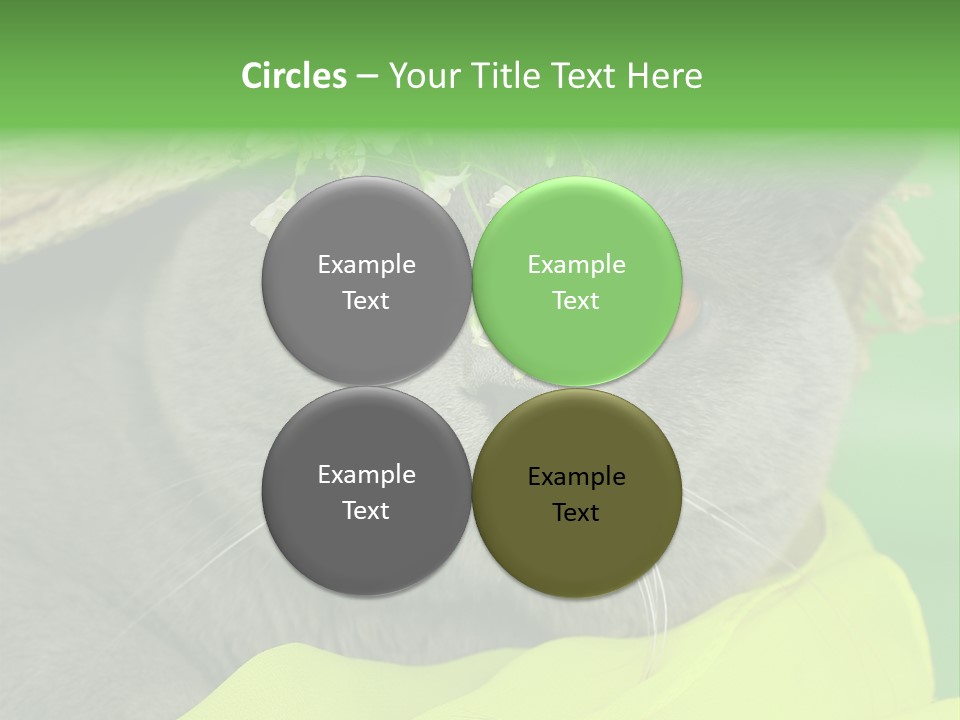 Circles – Your Title Text Here

Example Text

Example Text

Example Text

Example Text